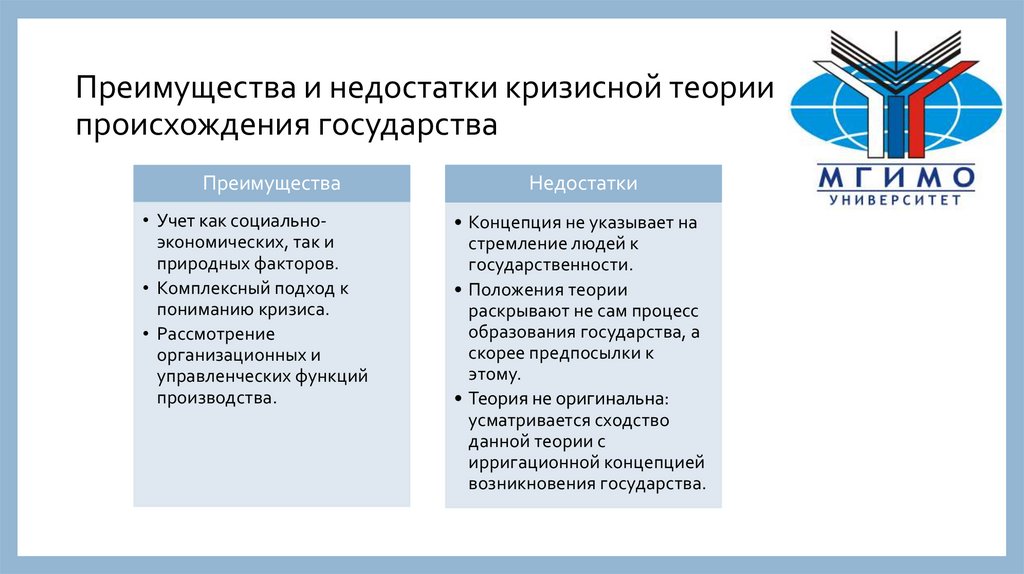 Преимущества и недостатки кризисной теории происхождения государства

МГИМО
УНИВЕРСИТЕТ

Преимущества

• Учет как социально-экономических, так и природных факторов.
• Комплексный подход к пониманию кризиса.
• Рассмотрение организационных и управленческих функций производства.

Недостатки

• Концепция не указывает на стремление людей к государственности.
• Положения теории раскрывают не сам процесс образования государства, а скорее предпосылки к этому.
• Теория не оригинальна: усматривается сходство данной теории с ирригационной концепцией возникновения государства.